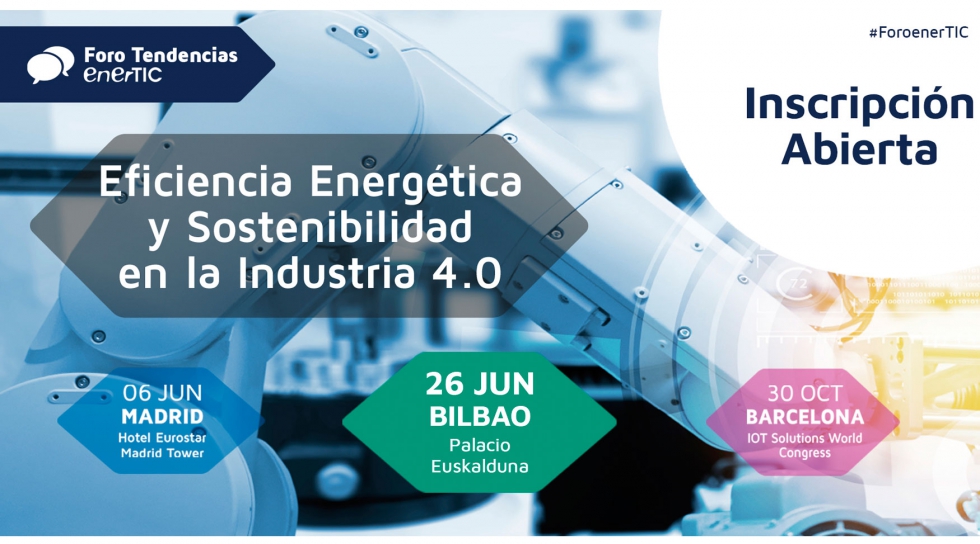 Foro Tendencias enerTIC

#ForoenerTIC

Inscripción Abierta

Eficiencia Energética y Sostenibilidad en la Industria 4.0

06 JUN
MADRID
Hotel Eurostar Madrid Tower

26 JUN
BILBAO
Palacio Euskalduna

30 OCT
BARCELONA
IOT Solutions World Congress